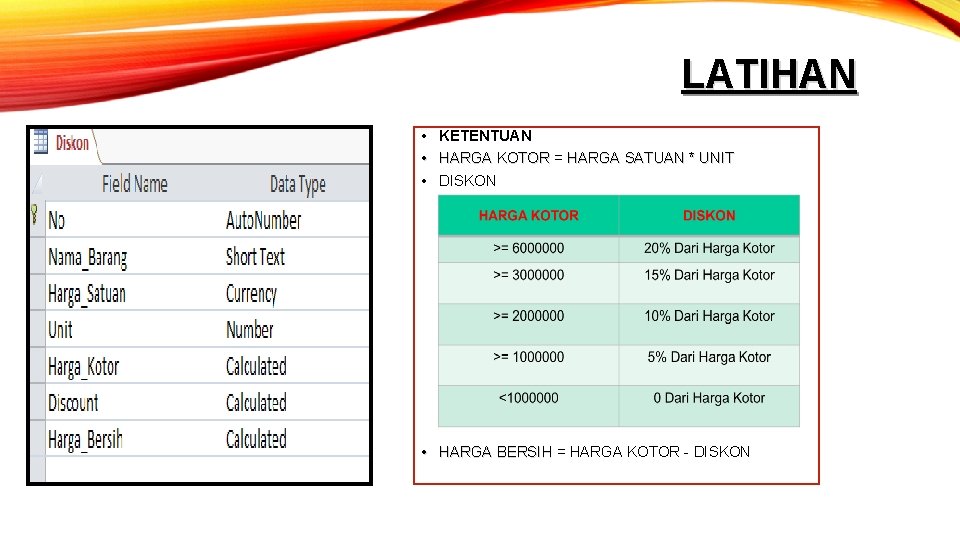 LATIHAN

Diskon

| Field Name | Data Type |
|---|---|
| No | AutoNumber |
| Nama_Barang | Short Text |
| Harga_Satuan | Currency |
| Unit | Number |
| Harga_Kotor | Calculated |
| Discount | Calculated |
| Harga_Bersih | Calculated |

• KETENTUAN
• HARGA KOTOR = HARGA SATUAN * UNIT
• DISKON

| HARGA KOTOR | DISKON |
|---|---|
| >= 6000000 | 20% Dari Harga Kotor |
| >= 3000000 | 15% Dari Harga Kotor |
| >= 2000000 | 10% Dari Harga Kotor |
| >= 1000000 | 5% Dari Harga Kotor |
| <1000000 | 0 Dari Harga Kotor |

• HARGA BERSIH = HARGA KOTOR - DISKON